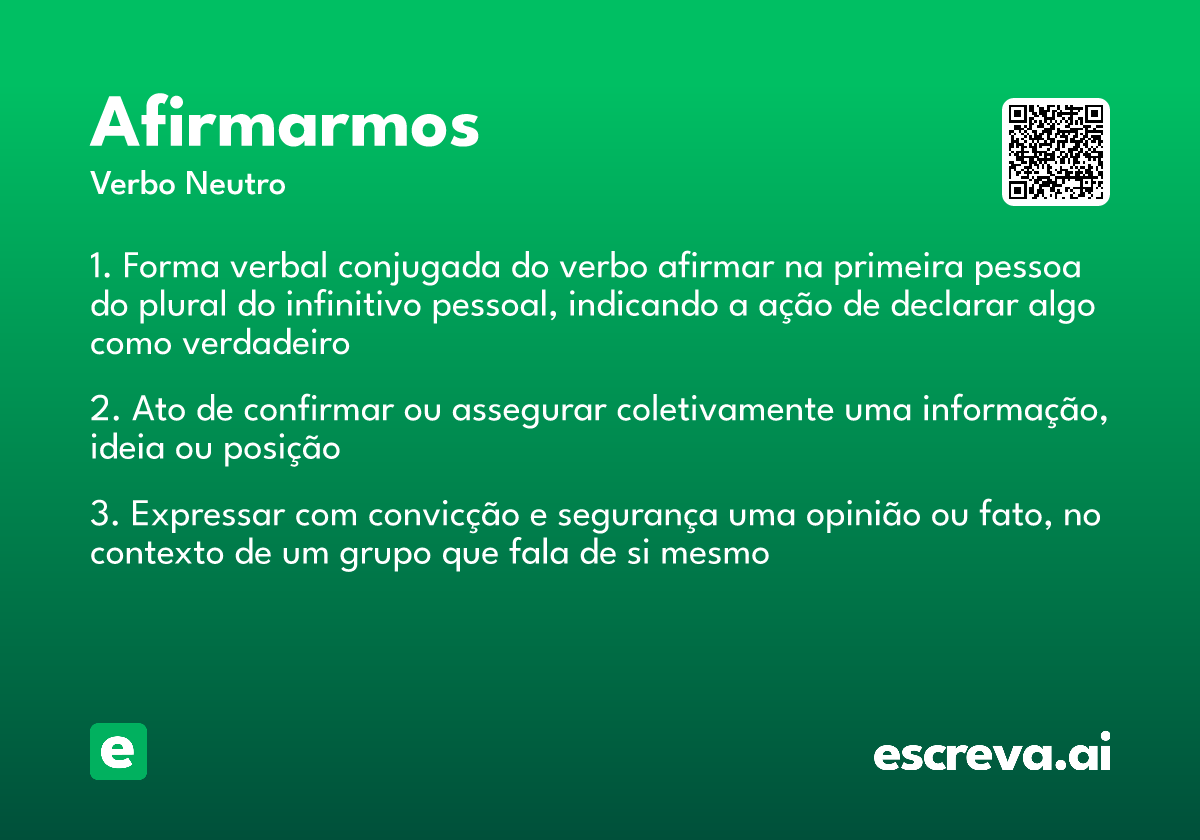 Afirmarmos
Verbo Neutro

1. Forma verbal conjugada do verbo afirmar na primeira pessoa do plural do infinitivo pessoal, indicando a ação de declarar algo como verdadeiro

2. Ato de confirmar ou assegurar coletivamente uma informação, ideia ou posição

3. Expressar com convicção e segurança uma opinião ou fato, no contexto de um grupo que fala de si mesmo

e

escreva.ai